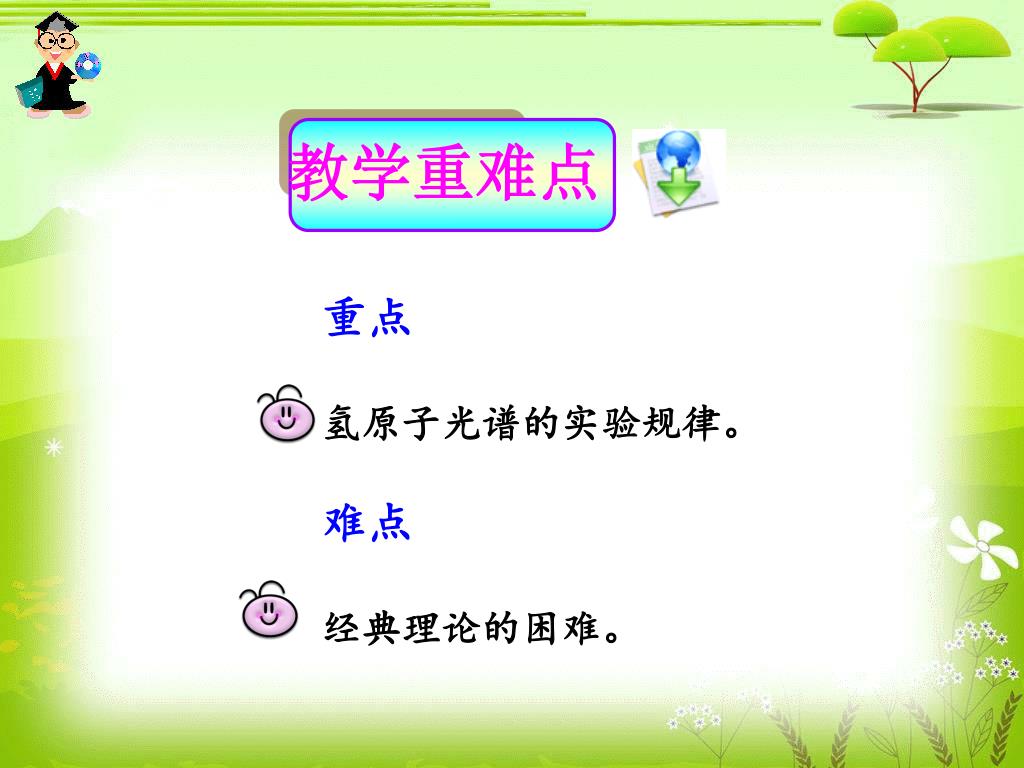 教学重难点

重点

氢原子光谱的实验规律。

难点

经典理论的困难。